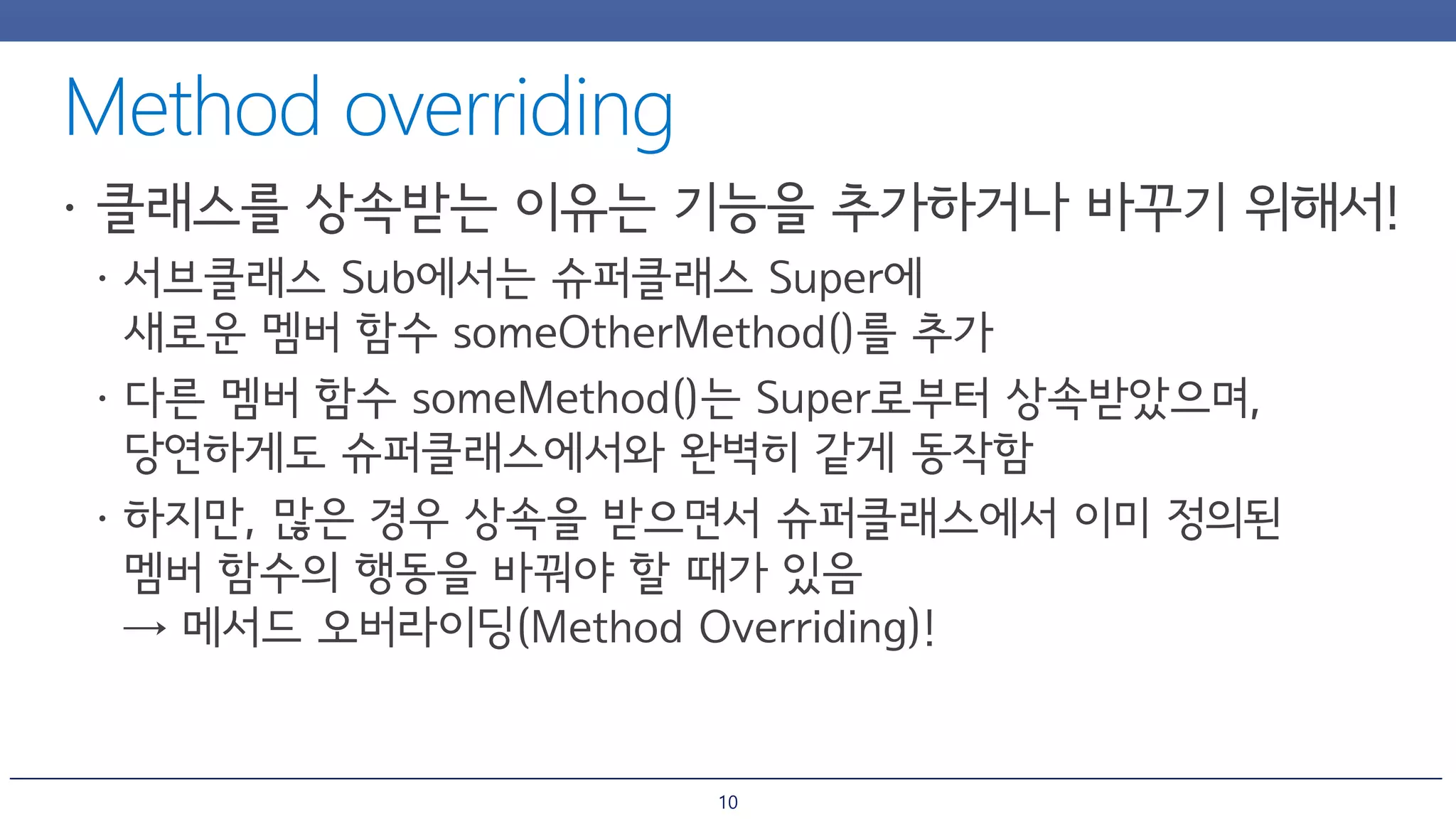 Method overriding

• 클래스를 상속받는 이유는 기능을 추가하거나 바꾸기 위해서!

• 서브클래스 Sub에서는 슈퍼클래스 Super에 새로운 멤버 함수 someOtherMethod()를 추가

• 다른 멤버 함수 someMethod()는 Super로부터 상속받았으며, 당연하게도 슈퍼클래스에서와 완벽히 같게 동작함

• 하지만, 많은 경우 상속을 받으면서 슈퍼클래스에서 이미 정의된 멤버 함수의 행동을 바꿔야 할 때가 있음
→ 메서드 오버라이딩(Method Overriding)!

10